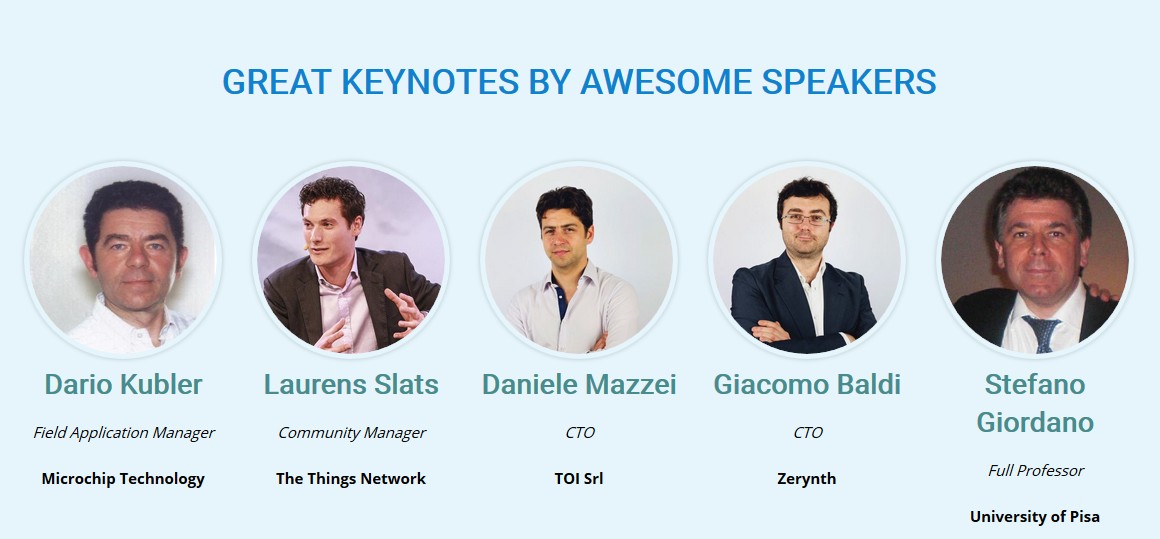 GREAT KEYNOTES BY AWESOME SPEAKERS

Dario Kubler

Field Application Manager

Microchip Technology

Laurens Slats

Community Manager

The Things Network

Daniele Mazzei

CTO

TOI Srl

Giacomo Baldi

CTO

Zerynth

Stefano Giordano

Full Professor

University of Pisa